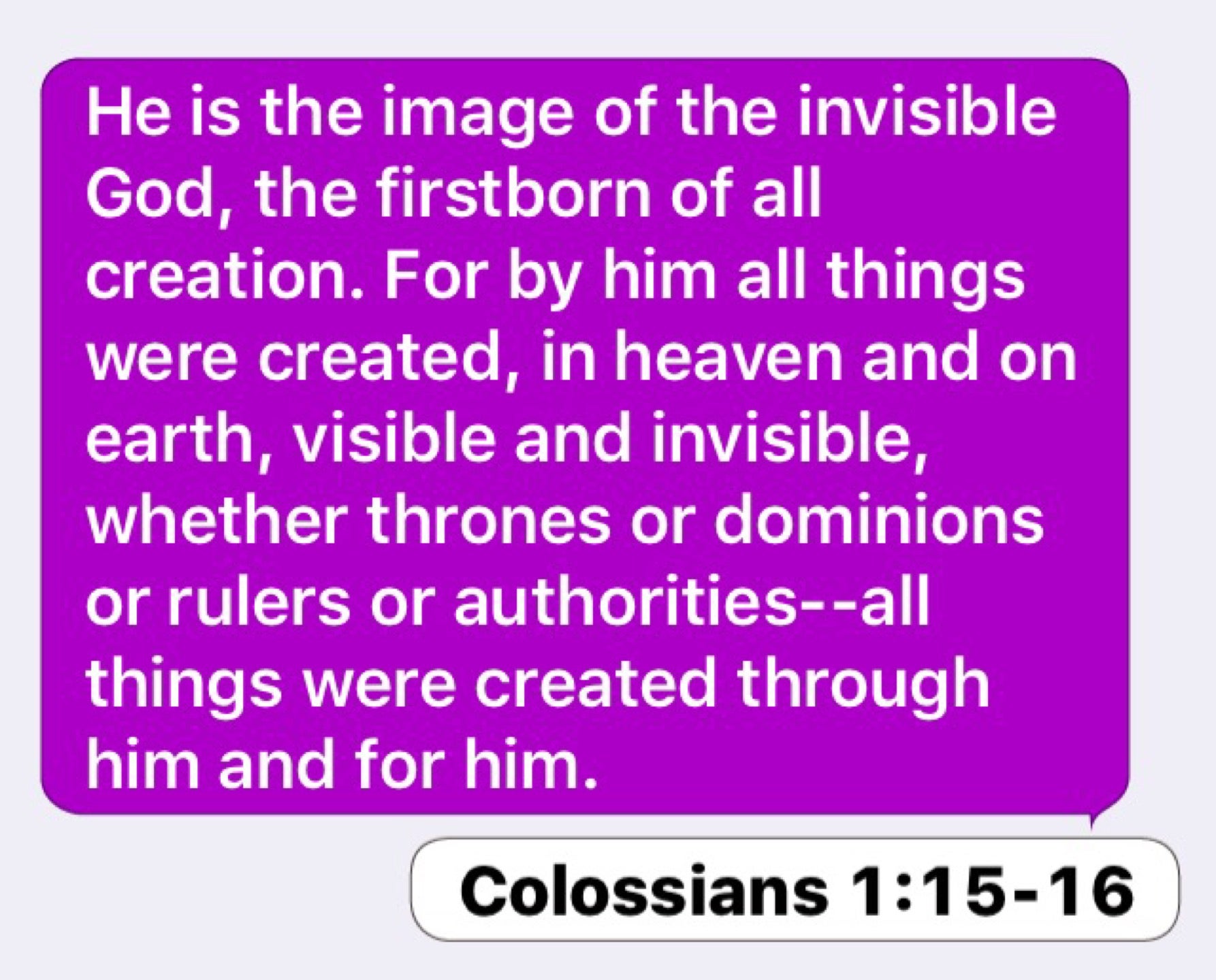 He is the image of the invisible God, the firstborn of all creation. For by him all things were created, in heaven and on earth, visible and invisible, whether thrones or dominions or rulers or authorities--all things were created through him and for him.

Colossians 1:15-16